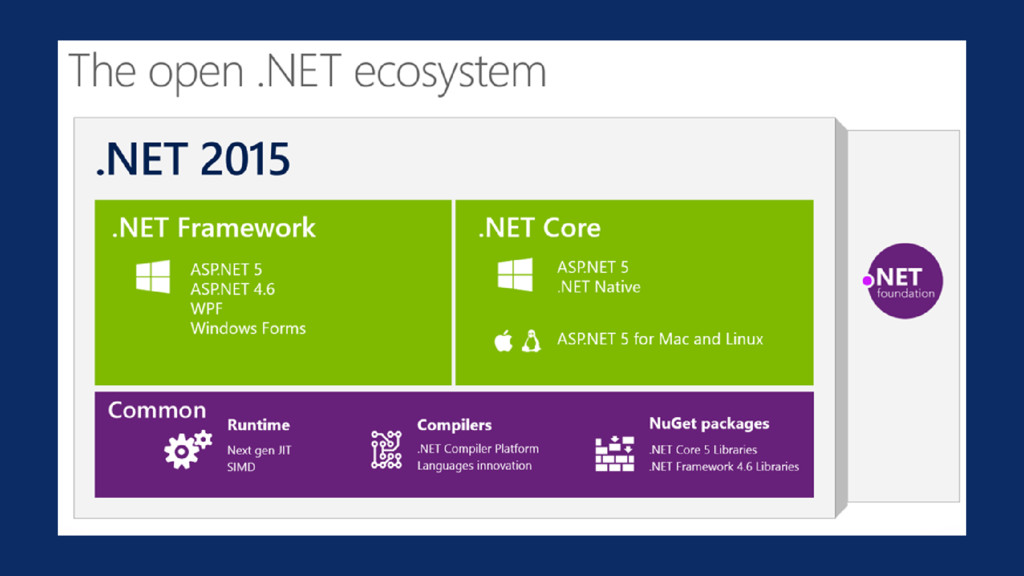 The open .NET ecosystem

.NET 2015

.NET Framework

ASP.NET 5
ASP.NET 4.6
WPF
Windows Forms

.NET Core

ASP.NET 5
.NET Native

ASP.NET 5 for Mac and Linux

Common

Runtime
Next gen JIT
SIMD

Compilers
.NET Compiler Platform
Languages innovation

NuGet packages
.NET Core 5 Libraries
.NET Framework 4.6 Libraries

.NET foundation